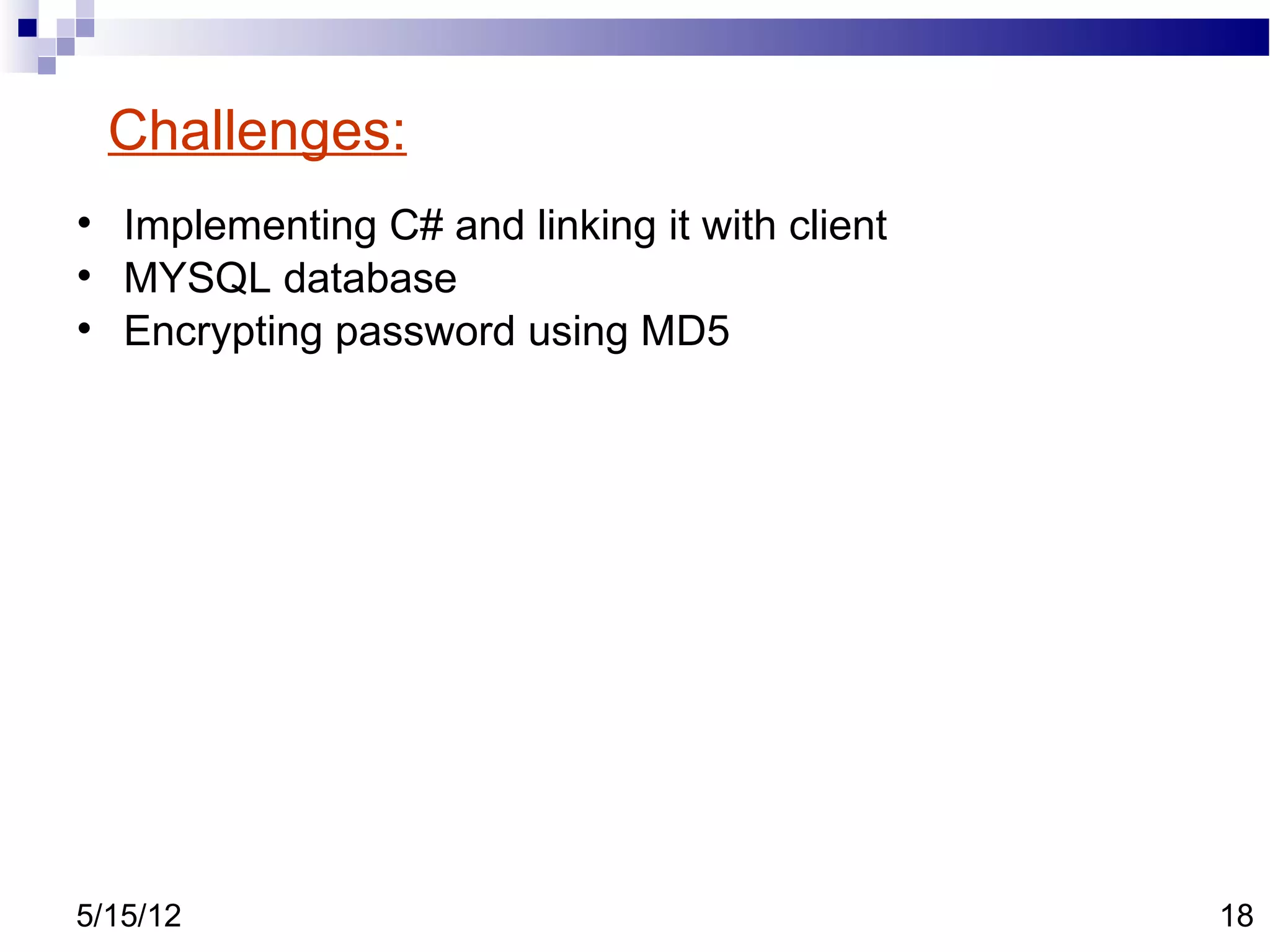 Challenges:

• Implementing C# and linking it with client
• MYSQL database
• Encrypting password using MD5

5/15/12

18